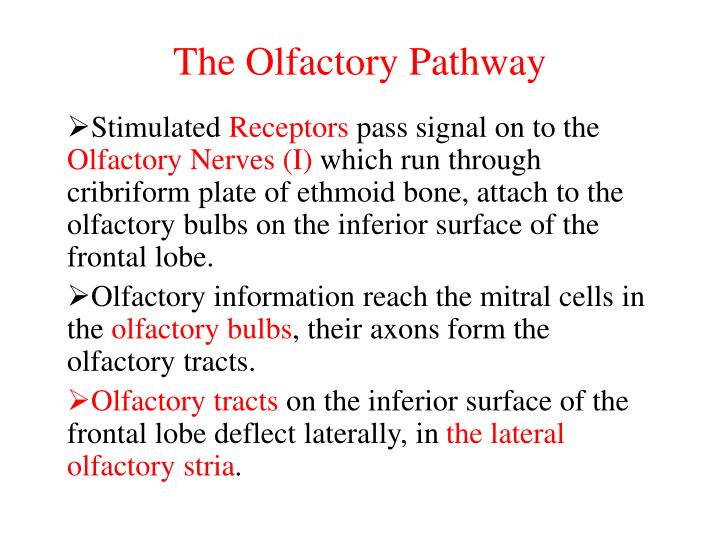 The Olfactory Pathway

➢Stimulated Receptors pass signal on to the Olfactory Nerves (I) which run through cribriform plate of ethmoid bone, attach to the olfactory bulbs on the inferior surface of the frontal lobe.

➢Olfactory information reach the mitral cells in the olfactory bulbs, their axons form the olfactory tracts.

➢Olfactory tracts on the inferior surface of the frontal lobe deflect laterally, in the lateral olfactory stria.